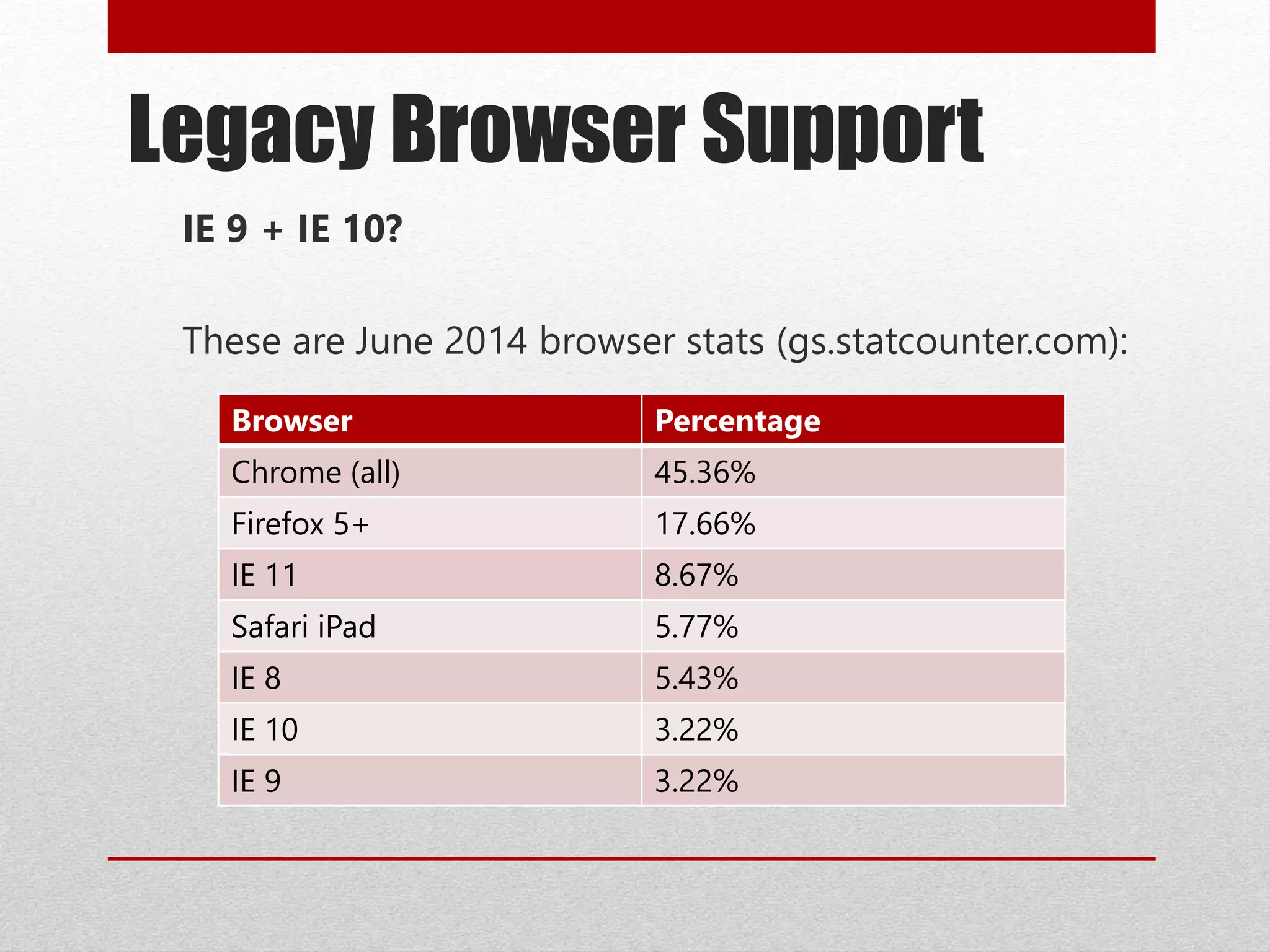 Legacy Browser Support

IE 9 + IE 10?

These are June 2014 browser stats (gs.statcounter.com):

| Browser | Percentage |
|---|---|
| Chrome (all) | 45.36% |
| Firefox 5+ | 17.66% |
| IE 11 | 8.67% |
| Safari iPad | 5.77% |
| IE 8 | 5.43% |
| IE 10 | 3.22% |
| IE 9 | 3.22% |